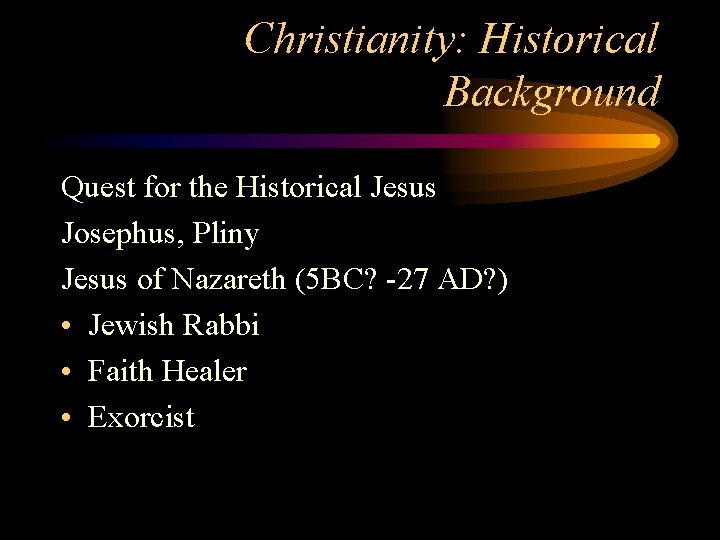 Christianity: Historical Background

Quest for the Historical Jesus

Josephus, Pliny

Jesus of Nazareth (5BC? -27 AD?)

• Jewish Rabbi

• Faith Healer

• Exorcist